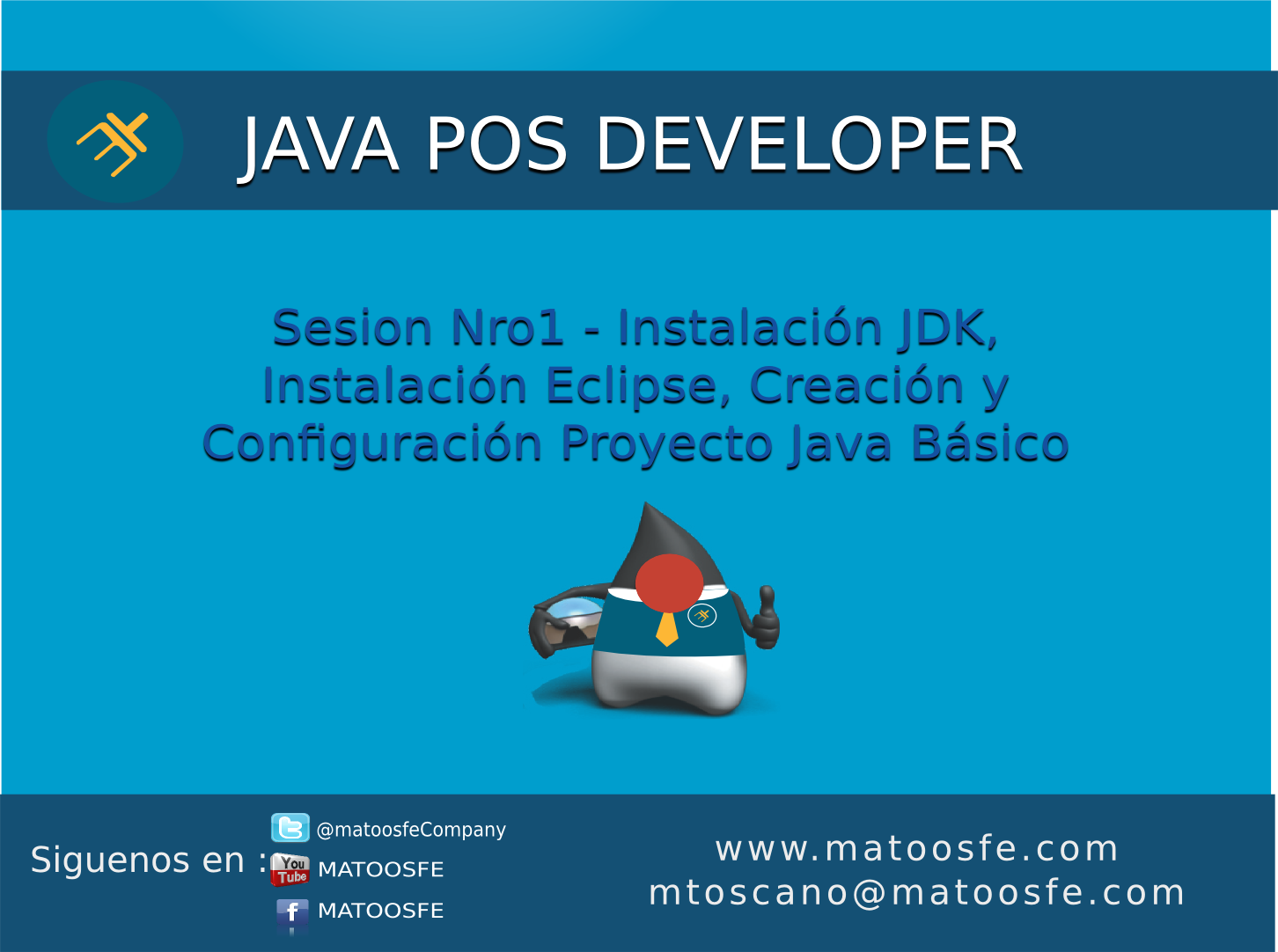 JAVA POS DEVELOPER

Sesion Nro1 - Instalación JDK, Instalación Eclipse, Creación y Configuración Proyecto Java Básico

Siguenos en :
@matoosfeCompany
You Tube MATOOSFE
f MATOOSFE

www.matoosfe.com
mtoscano@matoosfe.com